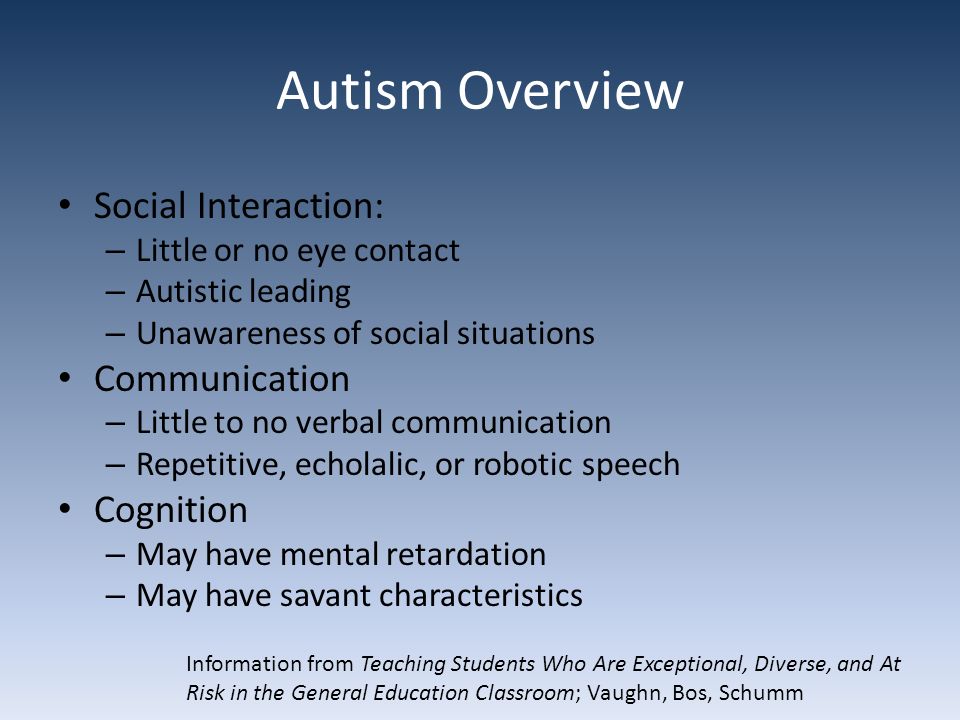 Autism Overview

• Social Interaction:
– Little or no eye contact
– Autistic leading
– Unawareness of social situations
• Communication
– Little to no verbal communication
– Repetitive, echolalic, or robotic speech
• Cognition
– May have mental retardation
– May have savant characteristics

Information from Teaching Students Who Are Exceptional, Diverse, and At Risk in the General Education Classroom; Vaughn, Bos, Schumm